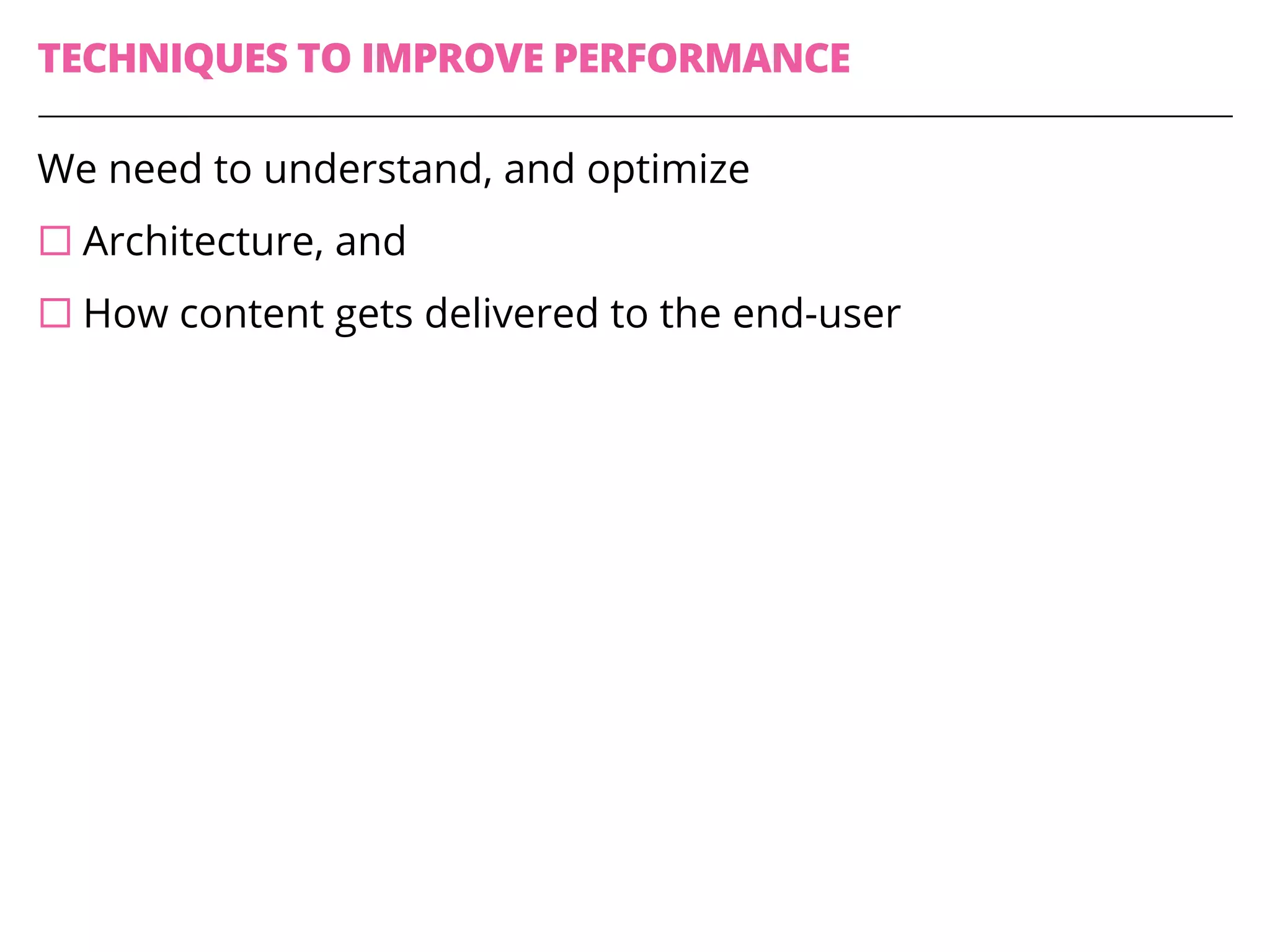 TECHNIQUES TO IMPROVE PERFORMANCE

We need to understand, and optimize

☐ Architecture, and

☐ How content gets delivered to the end-user